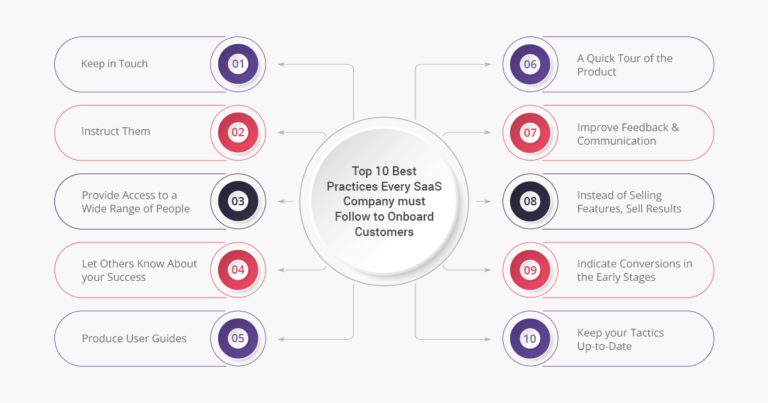 Top 10 Best Practices Every SaaS Company must Follow to Onboard Customers

Keep in Touch 01

Instruct Them 02

Provide Access to a Wide Range of People 03

Let Others Know About your Success 04

Produce User Guides 05

06 A Quick Tour of the Product

07 Improve Feedback & Communication

08 Instead of Selling Features, Sell Results

09 Indicate Conversions in the Early Stages

10 Keep your Tactics Up-to-Date